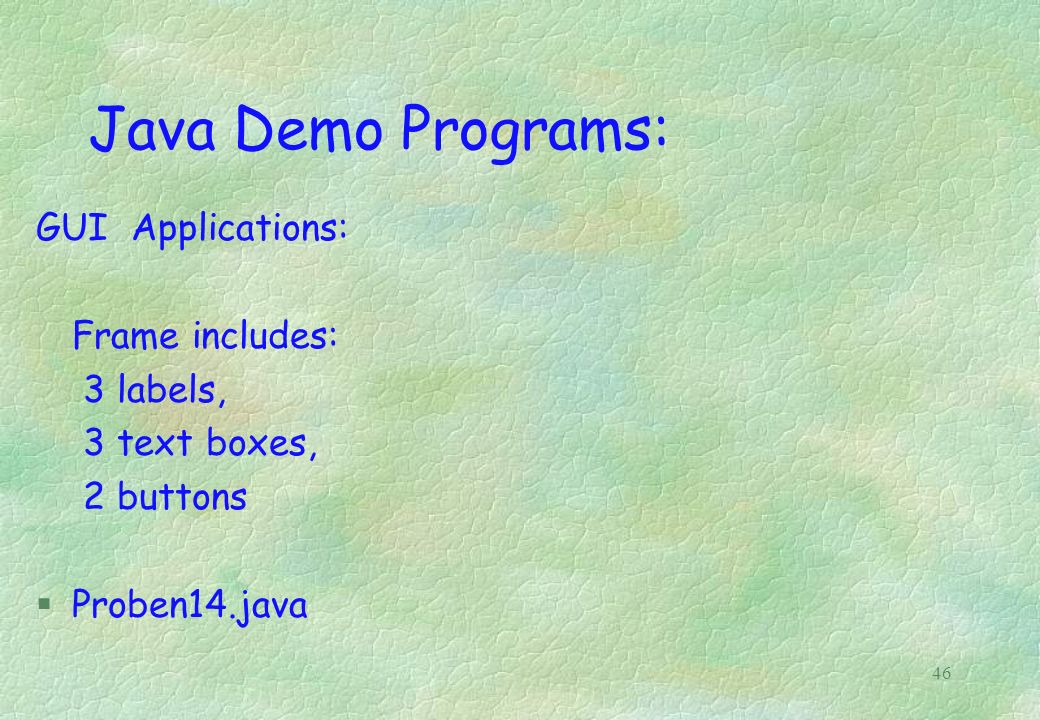 Java Demo Programs:

GUI Applications:

Frame includes:
3 labels,
3 text boxes,
2 buttons

§ Proben14.java

46